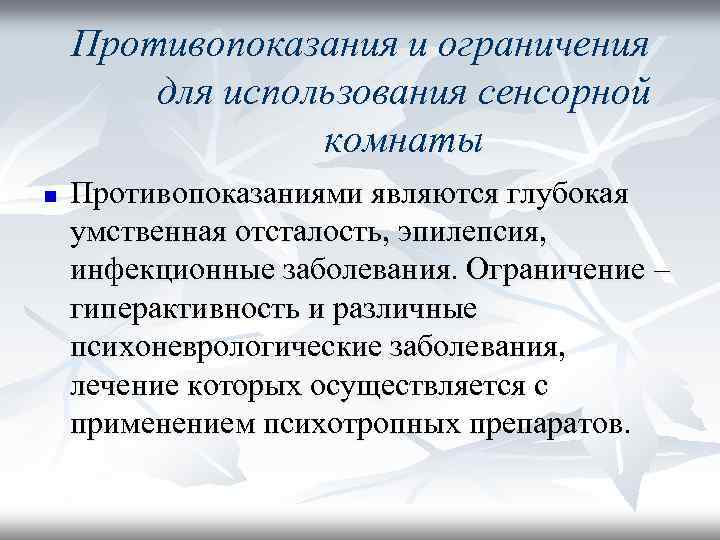 Противопоказания и ограничения для использования сенсорной комнаты

Противопоказаниями являются глубокая умственная отсталость, эпилепсия, инфекционные заболевания. Ограничение – гиперактивность и различные психоневрологические заболевания, лечение которых осуществляется с применением психотропных препаратов.